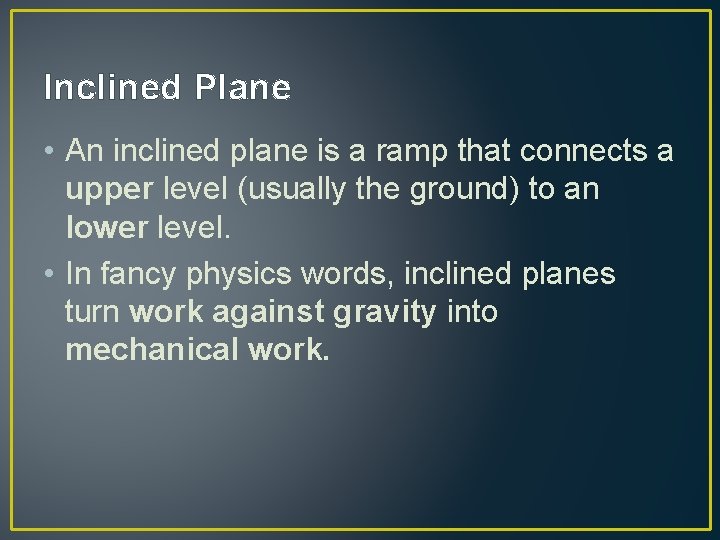 Inclined Plane

• An inclined plane is a ramp that connects a upper level (usually the ground) to an lower level.

• In fancy physics words, inclined planes turn work against gravity into mechanical work.